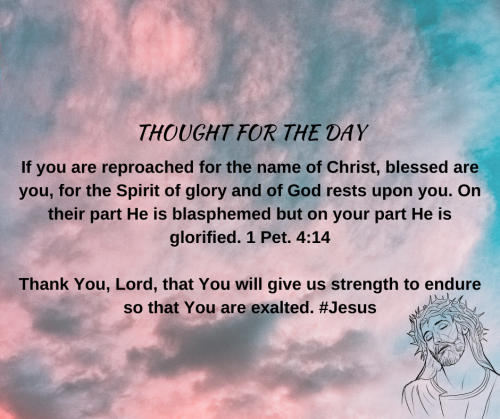 THOUGHT FOR THE DAY

If you are reproached for the name of Christ, blessed are you, for the Spirit of glory and of God rests upon you. On their part He is blasphemed but on your part He is glorified. 1 Pet. 4:14

Thank You, Lord, that You will give us strength to endure so that You are exalted. #Jesus